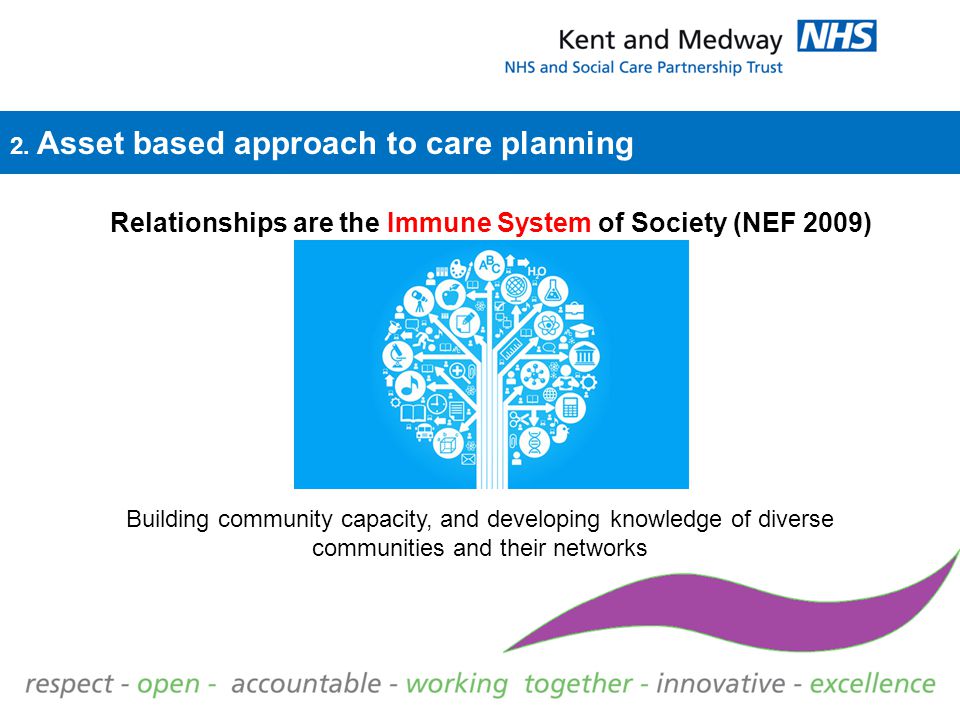 Kent and Medway NHS
NHS and Social Care Partnership Trust

2. Asset based approach to care planning

Relationships are the Immune System of Society (NEF 2009)

ABC
$H_2O$

Building community capacity, and developing knowledge of diverse communities and their networks

respect - open - accountable - working together - innovative - excellence